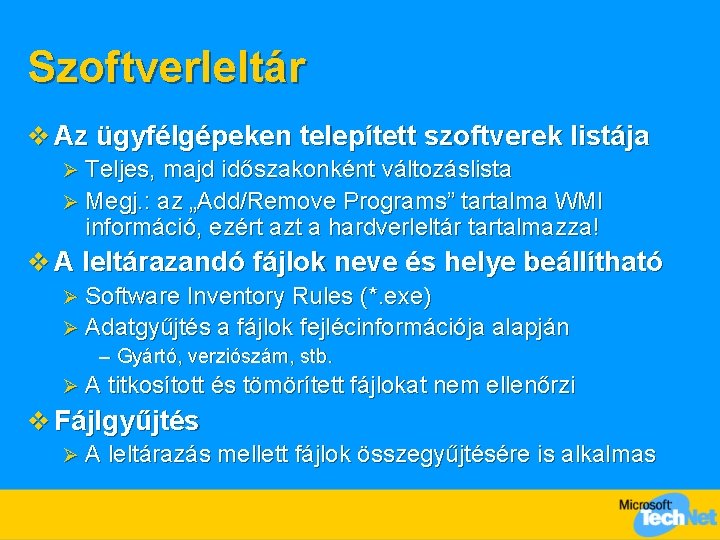 Szoftverleltár

❖ Az ügyfélgépeken telepített szoftverek listája

➢ Teljes, majd időszakonként változáslista

➢ Megj.: az „Add/Remove Programs” tartalma WMI információ, ezért azt a hardverleltár tartalmazza!

❖ A leltárazandó fájlok neve és helye beállítható

➢ Software Inventory Rules (*.exe)

➢ Adatgyűjtés a fájlok fejlécinformációja alapján

– Gyártó, verziószám, stb.

➢ A titkosított és tömörített fájlokat nem ellenőrzi

❖ Fájlgyűjtés

➢ A leltárazás mellett fájlok összegyűjtésére is alkalmas

Microsoft TechNet